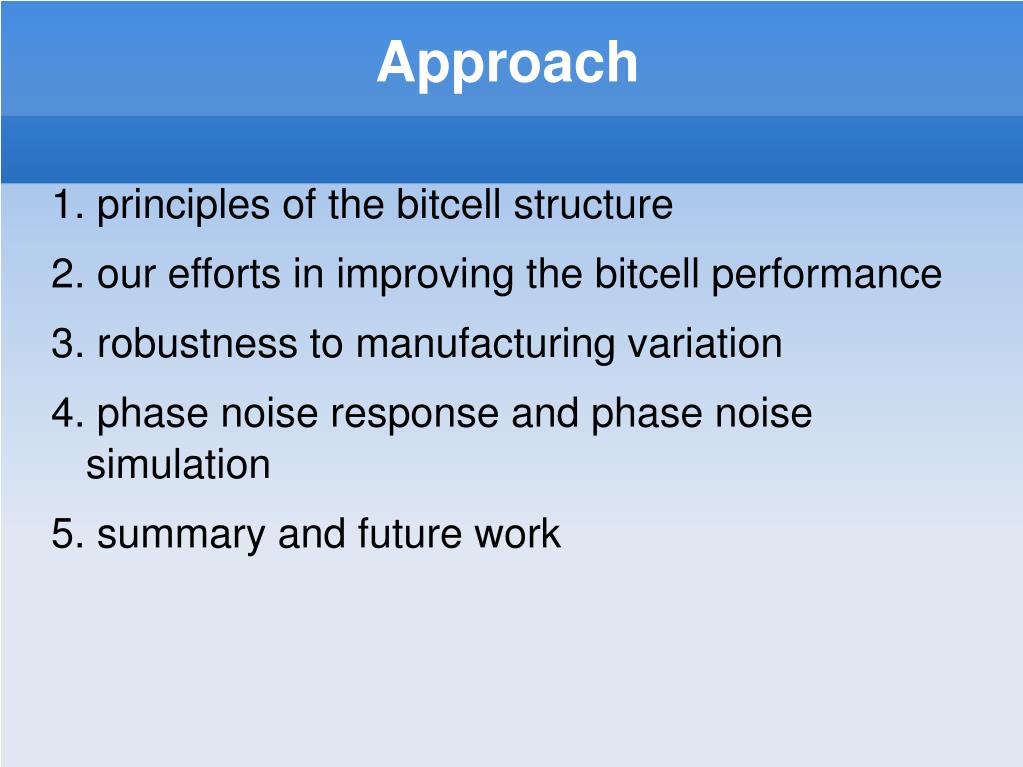 Approach

1. principles of the bitcell structure

2. our efforts in improving the bitcell performance

3. robustness to manufacturing variation

4. phase noise response and phase noise simulation

5. summary and future work